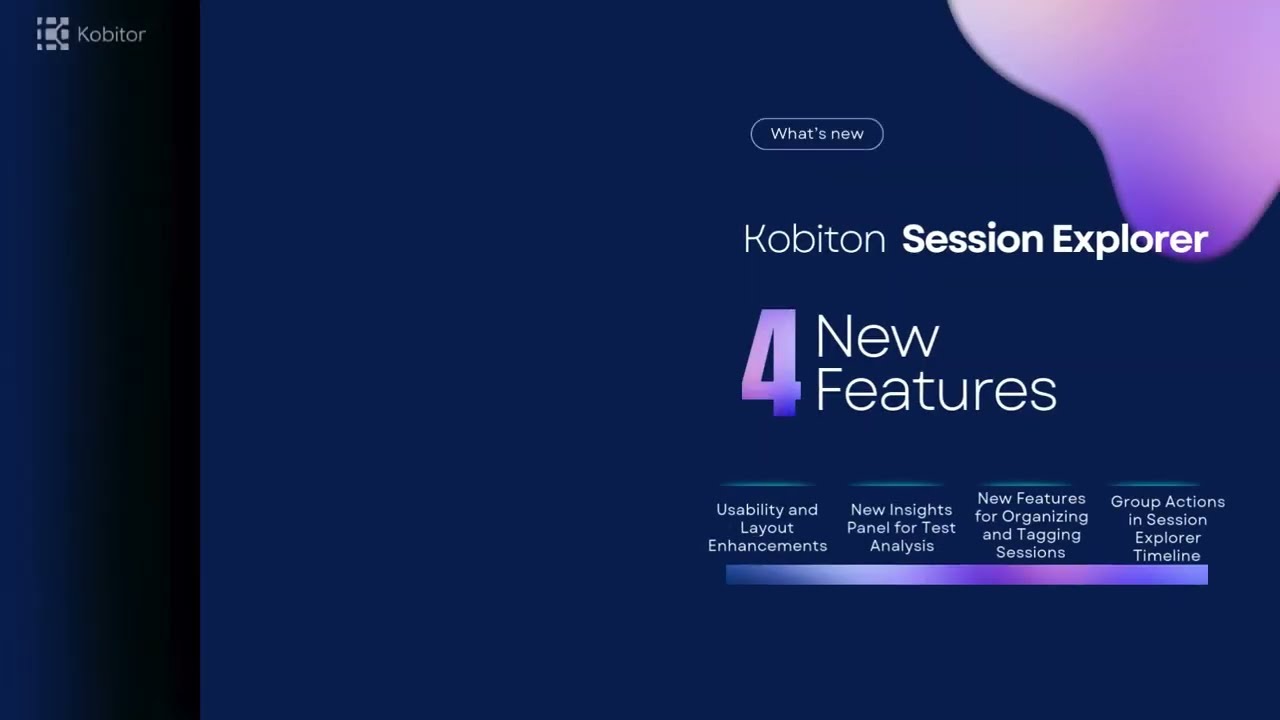 Kobitor

What's new

Kobiton Session Explorer

4 New Features

Usability and Layout Enhancements

New Insights Panel for Test Analysis

New Features for Organizing and Tagging Sessions

Group Actions in Session Explorer Timeline